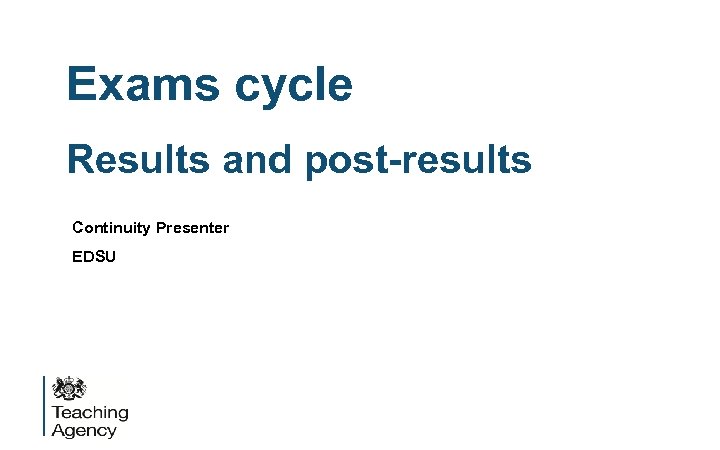 Exams cycle

Results and post-results

Continuity Presenter

EDSU

Teaching Agency